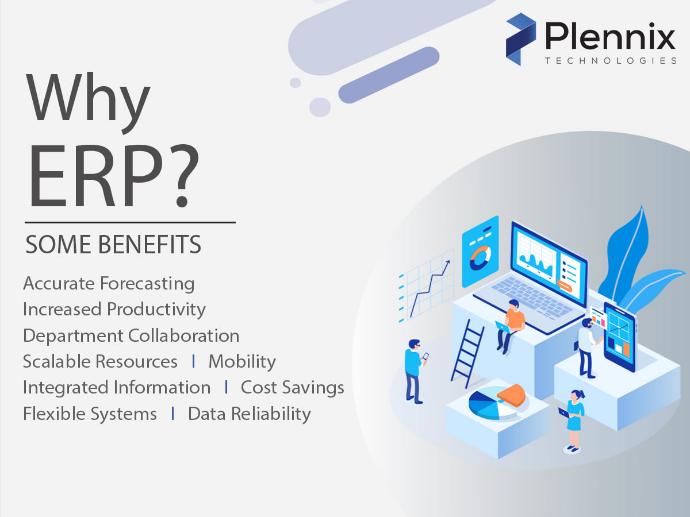 Plennix
TECHNOLOGIES

Why
ERP?

SOME BENEFITS

Accurate Forecasting
Increased Productivity
Department Collaboration
Scalable Resources | Mobility
Integrated Information | Cost Savings
Flexible Systems | Data Reliability